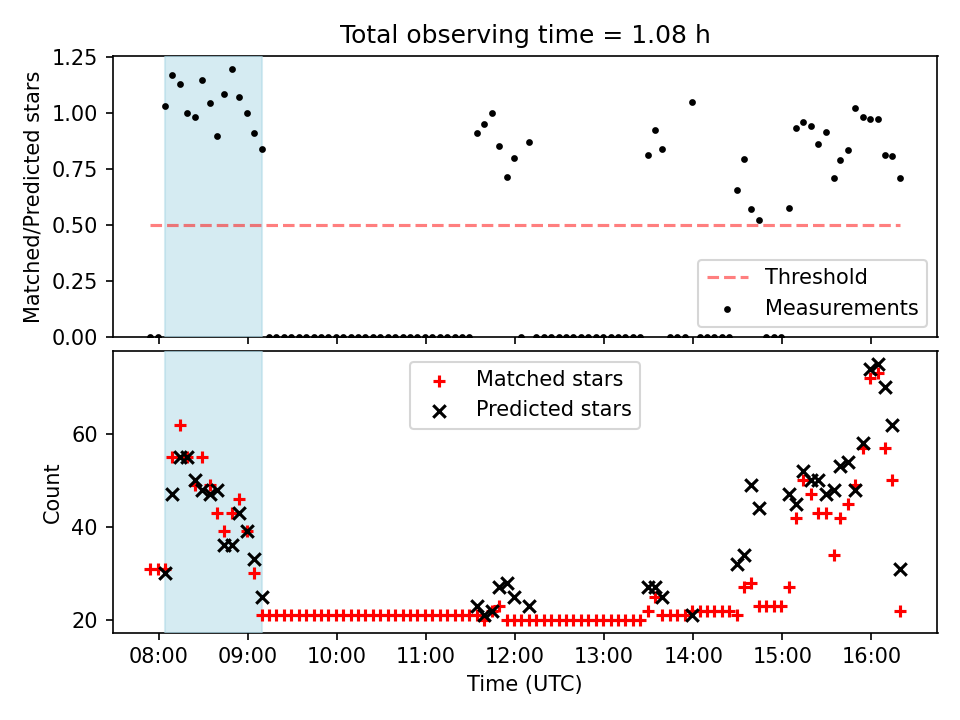 Total observing time = 1.08 h

Matched/Predicted stars

1.25
1.00
0.75
0.50
0.25
0.00

Threshold
Measurements

Matched stars
Predicted stars

Count

60
40
20

08:00 09:00 10:00 11:00 12:00 13:00 14:00 15:00 16:00

Time (UTC)